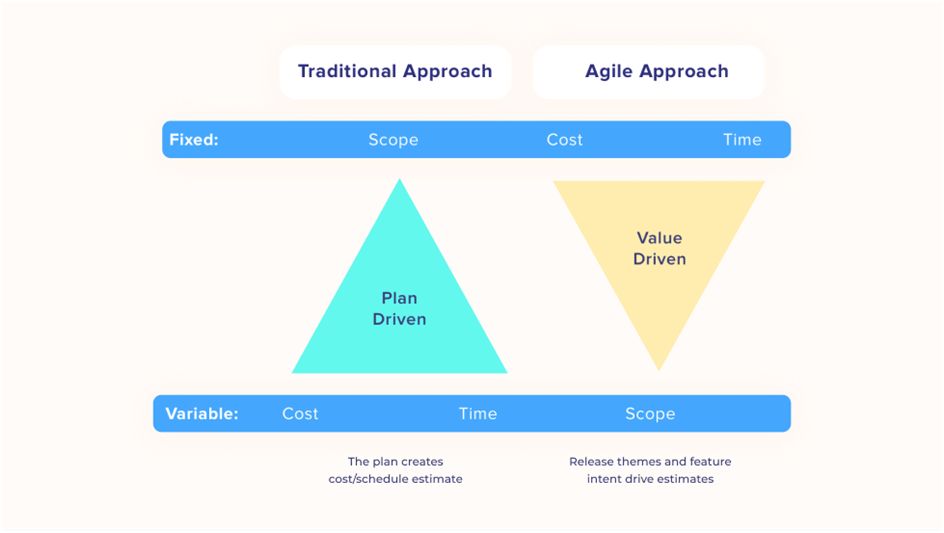 Traditional Approach

Agile Approach

Fixed: Scope Cost Time

Plan Driven

Value Driven

Variable: Cost Time Scope

The plan creates cost/schedule estimate

Release themes and feature intent drive estimates